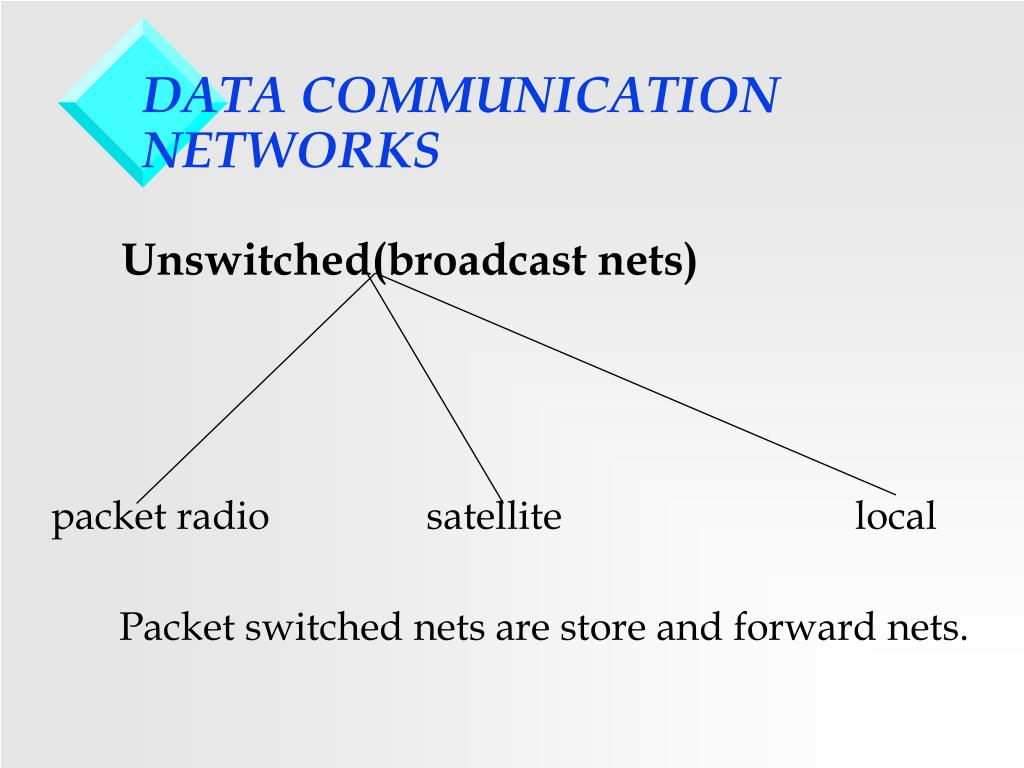 DATA COMMUNICATION NETWORKS

Unswitched(broadcast nets)

packet radio

satellite

local

Packet switched nets are store and forward nets.